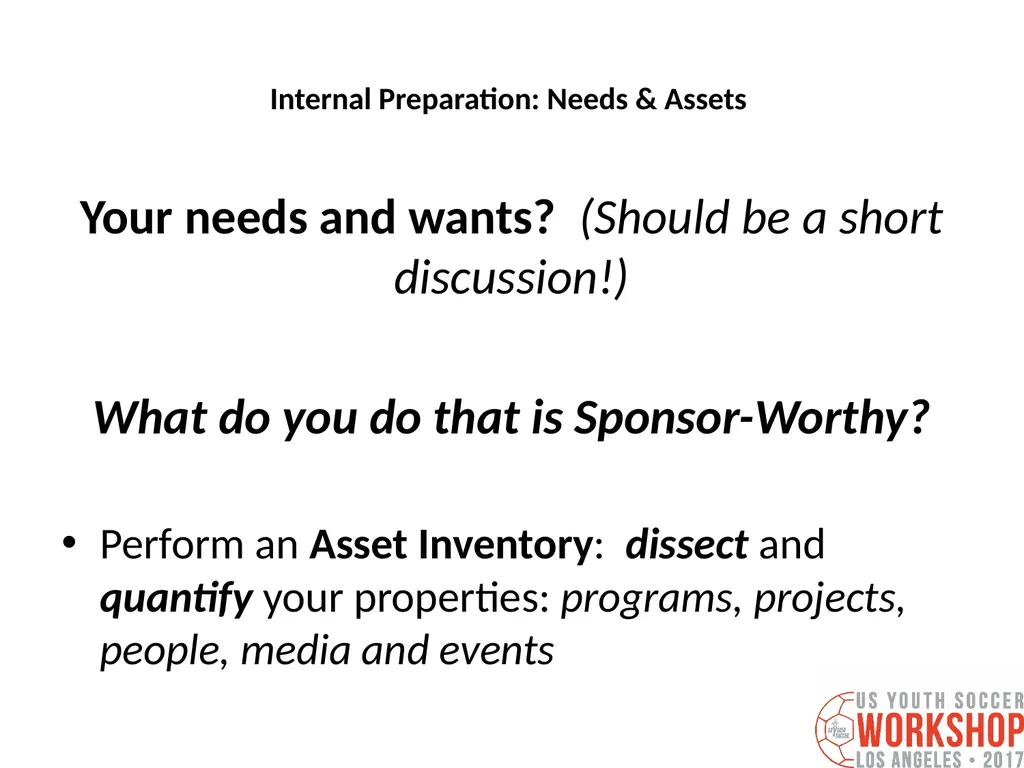 Internal Preparation: Needs & Assets

Your needs and wants? (Should be a short discussion!)

What do you do that is Sponsor-Worthy?

• Perform an Asset Inventory: dissect and quantify your properties: programs, projects, people, media and events

US YOUTH SOCCER
WORKSHOP
LOS ANGELES • 2017